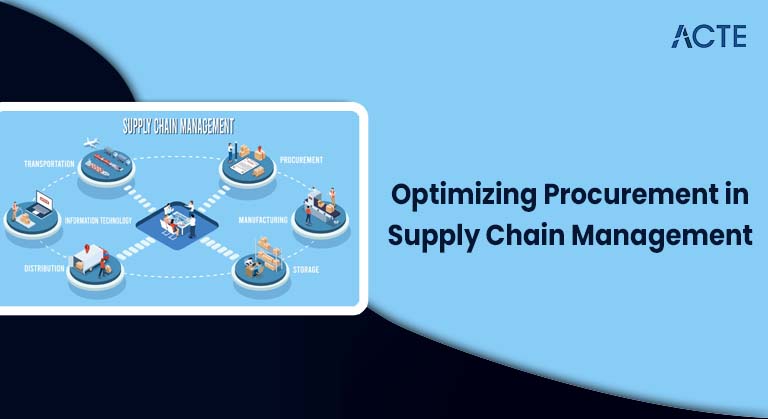 ACTE

SUPPLY CHAIN MANAGEMENT

TRANSPORTATION

PROCUREMENT

INFORMATION TECHNOLOGY

MANUFACTURING

DISTRIBUTION

STORAGE

Optimizing Procurement in Supply Chain Management